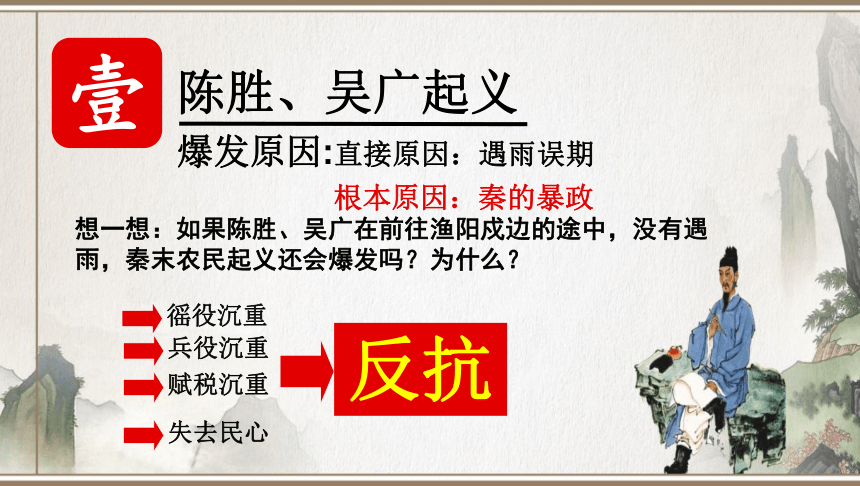 壹 陈胜、吴广起义

爆发原因:直接原因：遇雨误期

根本原因：秦的暴政

想一想：如果陈胜、吴广在前往渔阳戍边的途中，没有遇雨，秦末农民起义还会爆发吗？为什么？

徭役沉重

兵役沉重

赋税沉重

失去民心

反抗